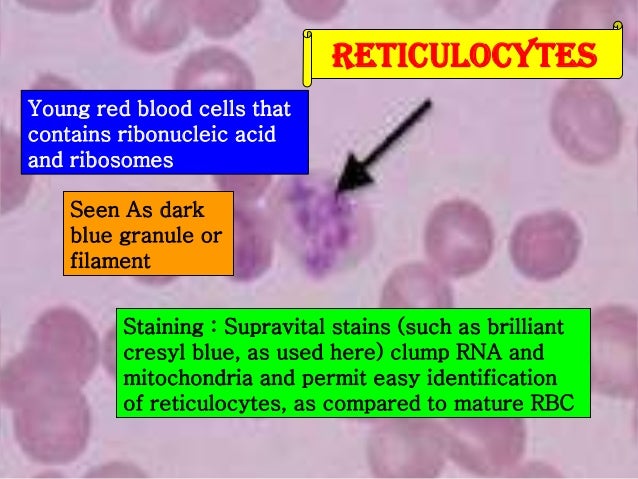 RETICULOCYTES

Young red blood cells that contains ribonucleic acid and ribosomes

Seen As dark blue granule or filament

Staining : Supravital stains (such as brilliant cresyl blue, as used here) clump RNA and mitochondria and permit easy identification of reticulocytes, as compared to mature RBC